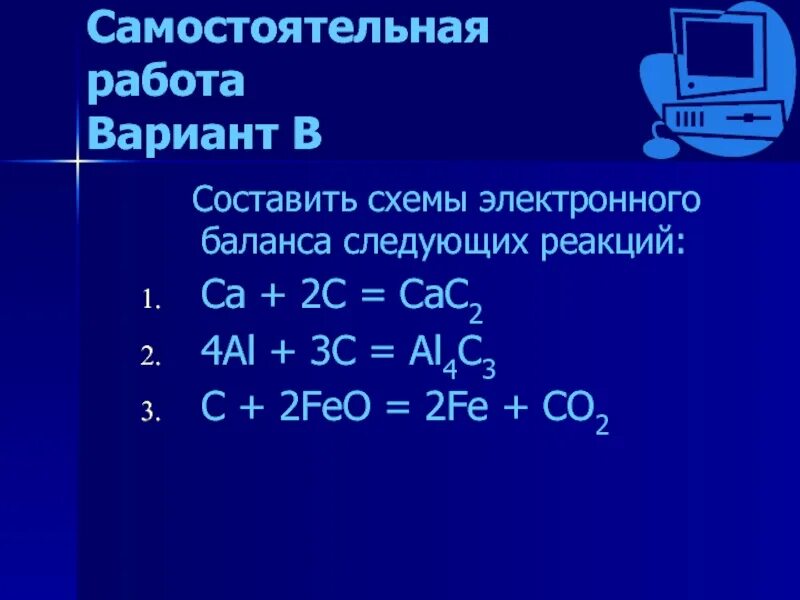 Самостоятельная работа
Вариант В

Составить схемы электронного баланса следующих реакций:

1. $Ca + 2C = CaC_2$
2. $4Al + 3C = Al_4C_3$
3. $C + 2FeO = 2Fe + CO_2$